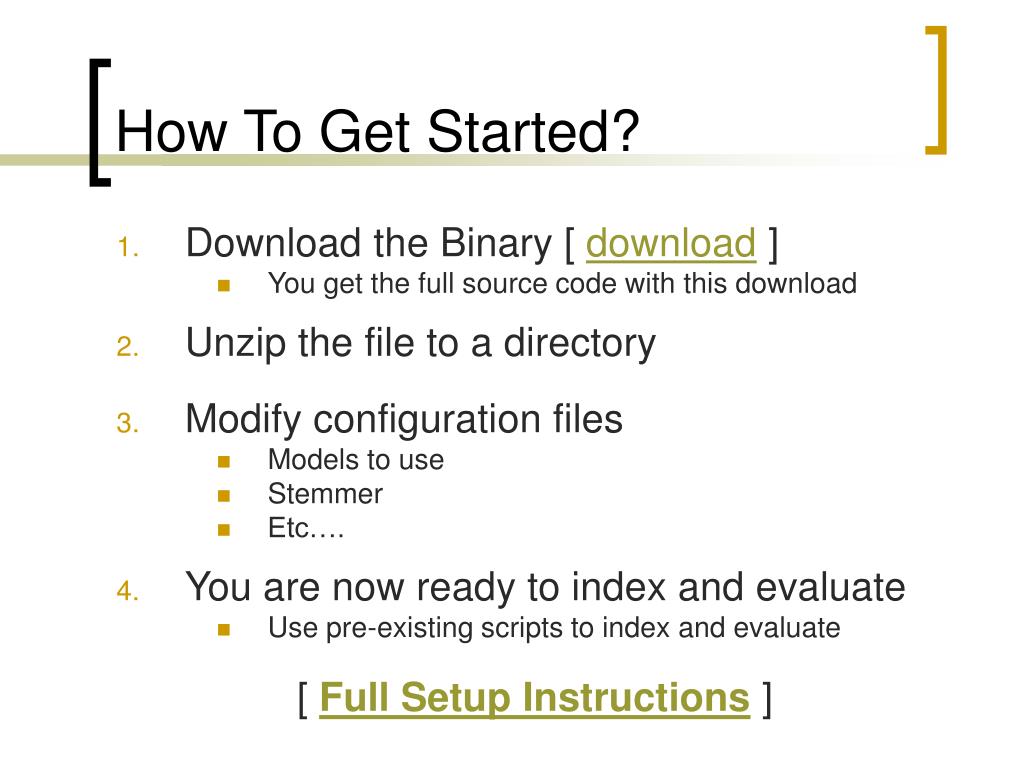 How To Get Started?

1. Download the Binary [ download ]
 - You get the full source code with this download

2. Unzip the file to a directory

3. Modify configuration files
 - Models to use
 - Stemmer
 - Etc….

4. You are now ready to index and evaluate
 - Use pre-existing scripts to index and evaluate

[ Full Setup Instructions ]